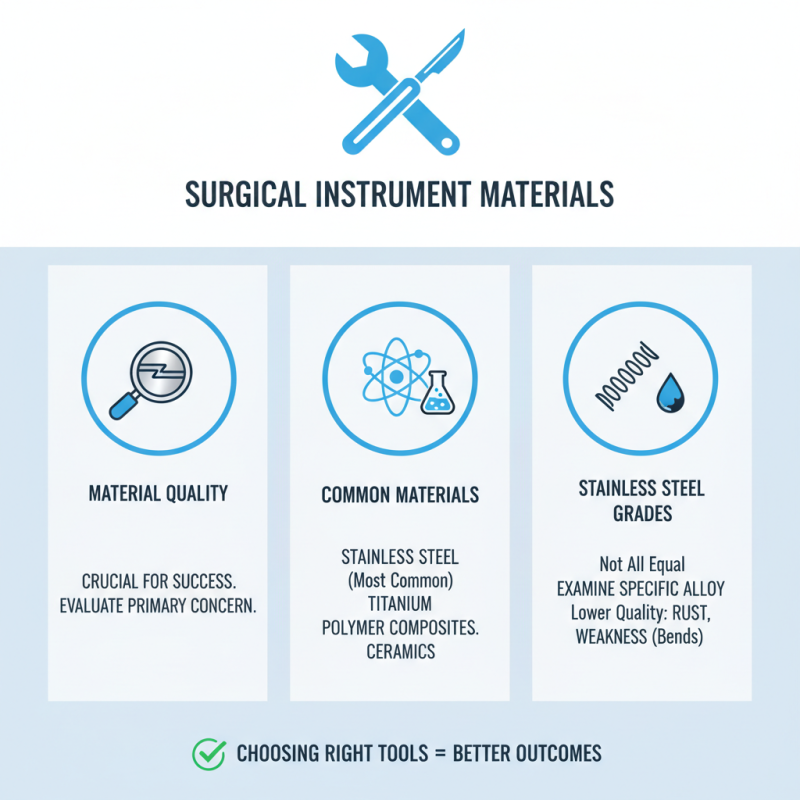 SURGICAL INSTRUMENT MATERIALS

MATERIAL QUALITY

CRUCIAL FOR SUCCESS. EVALUATE PRIMARY CONCERN.

COMMON MATERIALS

STAINLESS STEEL (Most Common) TITANIUM POLYMER COMPOSITES. CERAMICS

STAINLESS STEEL GRADES

Not All Equal EXAMINE SPECIFIC ALLOY Lower Quality: RUST, WEAKNESS (Bends)

CHOOSING RIGHT TOOLS = BETTER OUTCOMES